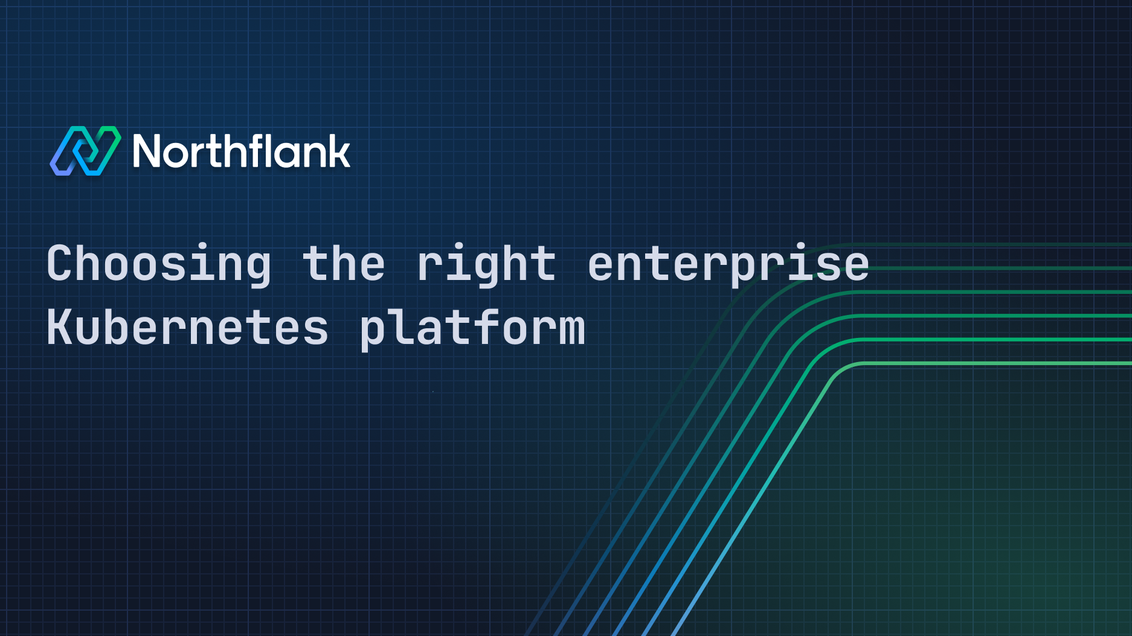 Northflank

Choosing the right enterprise Kubernetes platform